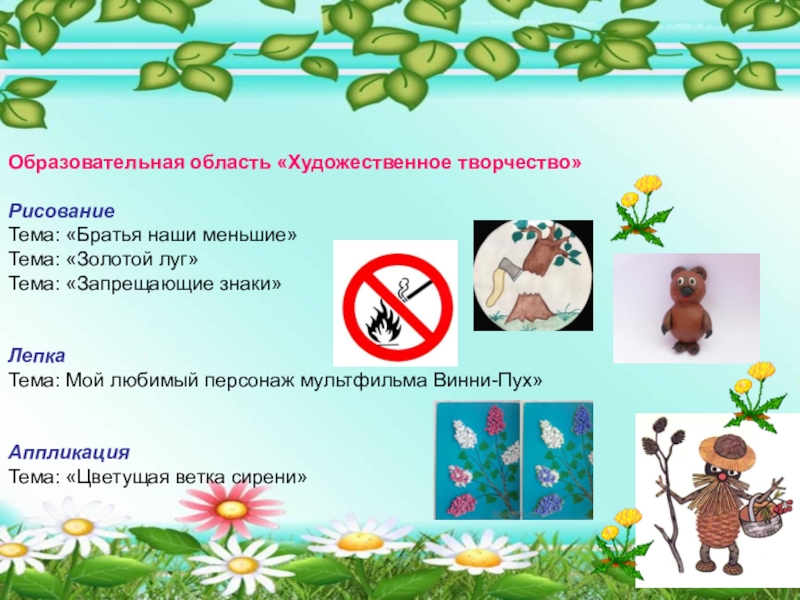 Образовательная область «Художественное творчество»

Рисование
Тема: «Братья наши меньшие»
Тема: «Золотой луг»
Тема: «Запрещающие знаки»

Лепка
Тема: Мой любимый персонаж мультфильма Винни-Пух»

Аппликация
Тема: «Цветущая ветка сирени»